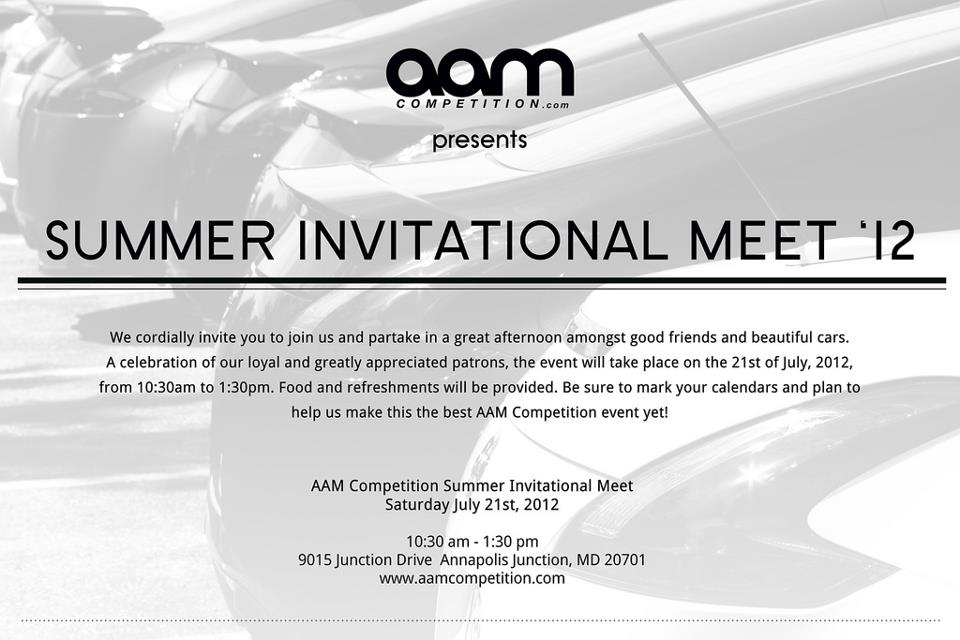 aam
COMPETITION.com

presents

SUMMER INVITATIONAL MEET '12

We cordially invite you to join us and partake in a great afternoon amongst good friends and beautiful cars. A celebration of our loyal and greatly appreciated patrons, the event will take place on the 21st of July, 2012, from 10:30am to 1:30pm. Food and refreshments will be provided. Be sure to mark your calendars and plan to help us make this the best AAM Competition event yet!

AAM Competition Summer Invitational Meet
Saturday July 21st, 2012

10:30 am - 1:30 pm
9015 Junction Drive Annapolis Junction, MD 20701
www.aamcompetition.com